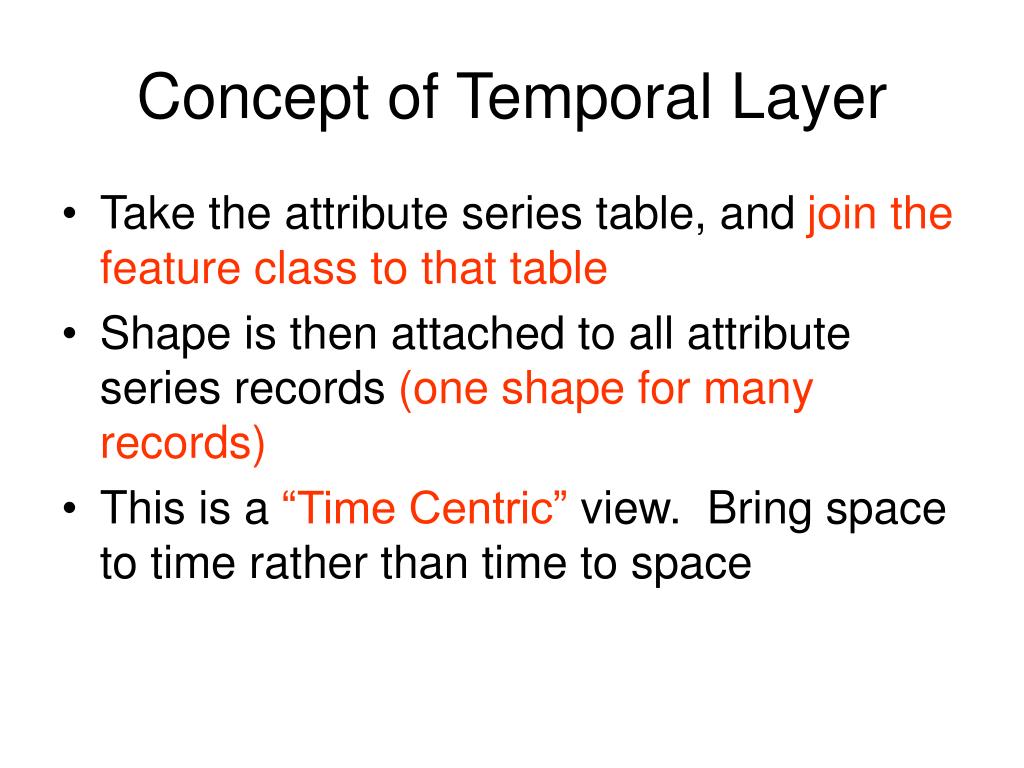 Concept of Temporal Layer

• Take the attribute series table, and join the feature class to that table
• Shape is then attached to all attribute series records (one shape for many records)
• This is a “Time Centric” view. Bring space to time rather than time to space